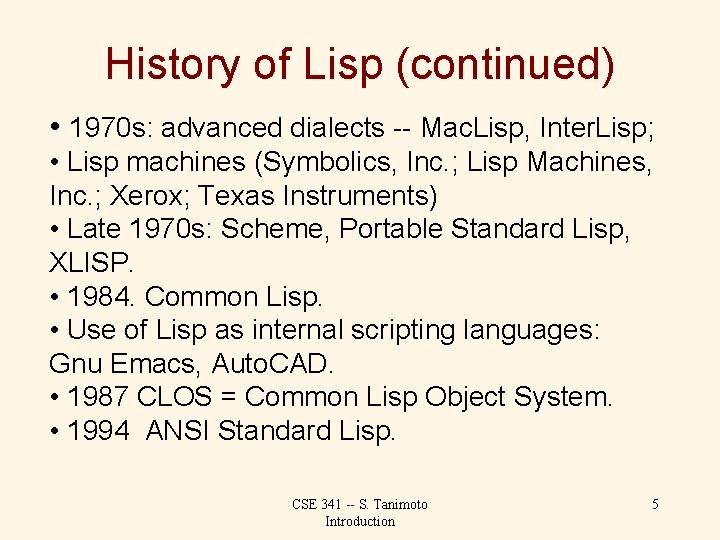 History of Lisp (continued)

• 1970s: advanced dialects -- MacLisp, InterLisp;
• Lisp machines (Symbolics, Inc.; Lisp Machines, Inc.; Xerox; Texas Instruments)
• Late 1970s: Scheme, Portable Standard Lisp, XLISP.
• 1984. Common Lisp.
• Use of Lisp as internal scripting languages: Gnu Emacs, AutoCAD.
• 1987 CLOS = Common Lisp Object System.
• 1994 ANSI Standard Lisp.

CSE 341 -- S. Tanimoto
Introduction

5